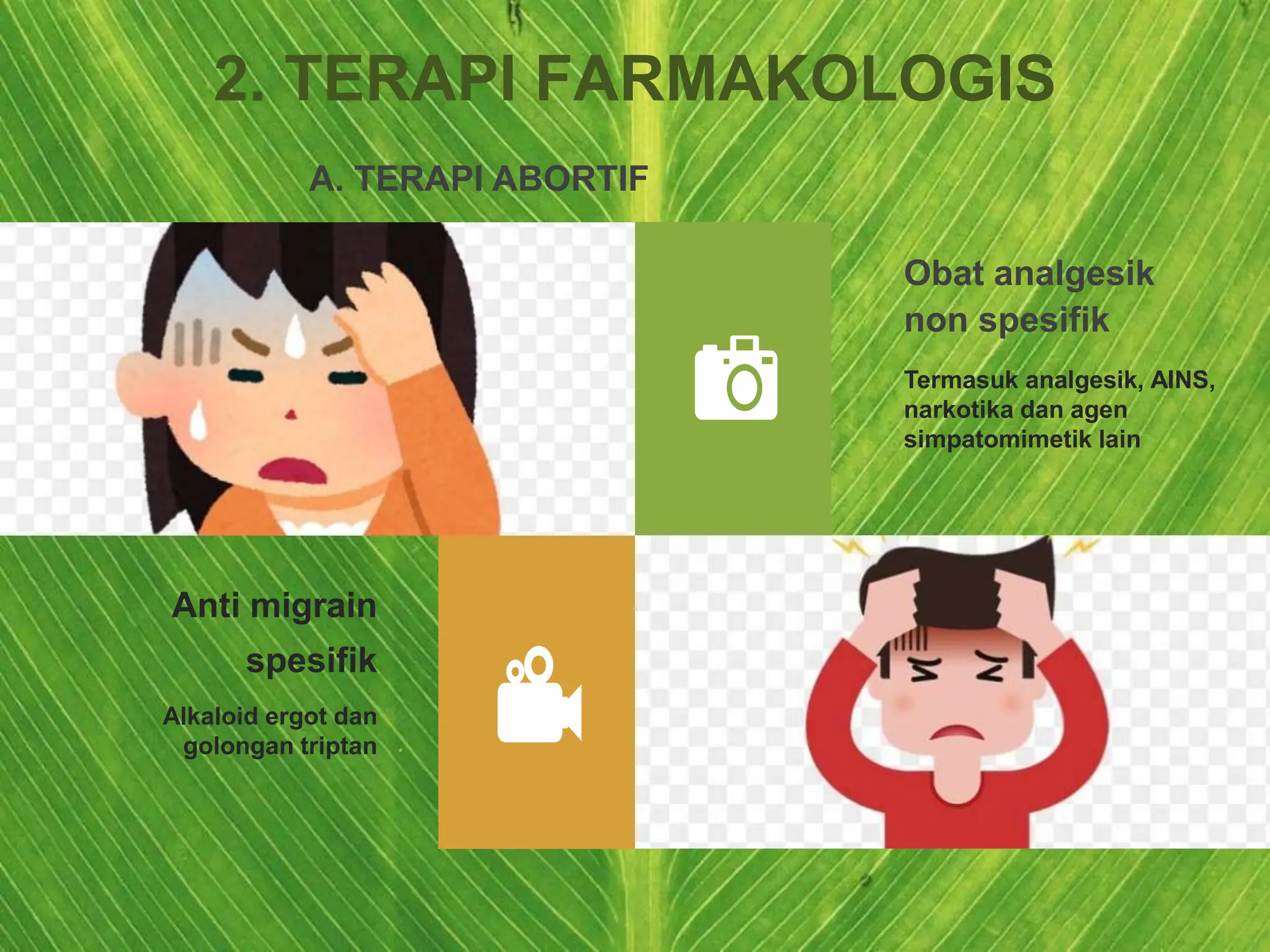 2. TERAPI FARMAKOLOGIS

A. TERAPI ABORTIF

Obat analgesik non spesifik

Termasuk analgesik, AINS, narkotika dan agen simpatomimetik lain

Anti migrain spesifik

Alkaloid ergot dan golongan triptan